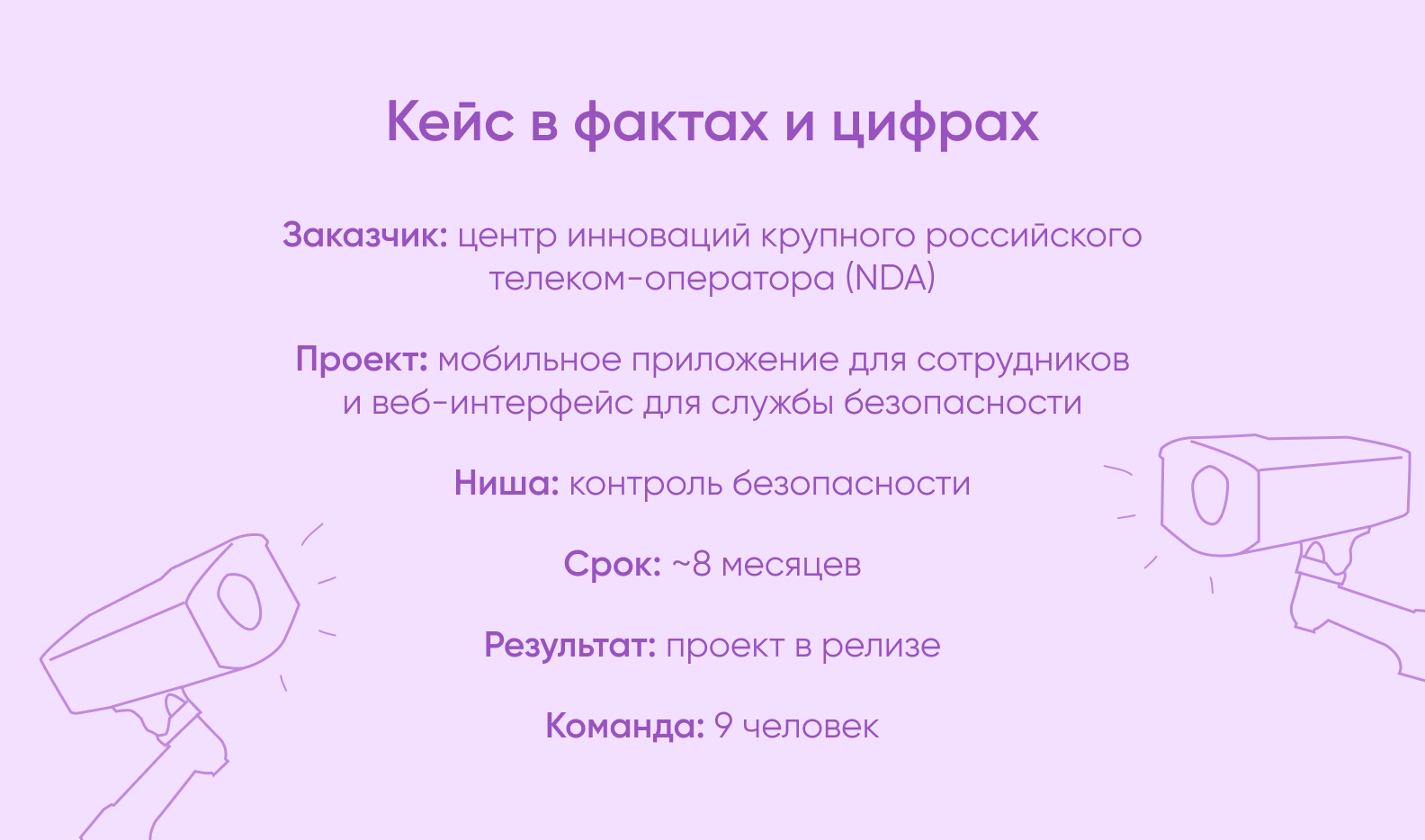 Кейс в фактах и цифрах

Заказчик: центр инноваций крупного российского телеком-оператора (NDA)

Проект: мобильное приложение для сотрудников и веб-интерфейс для службы безопасности

Ниша: контроль безопасности

Срок: ~8 месяцев

Результат: проект в релизе

Команда: 9 человек